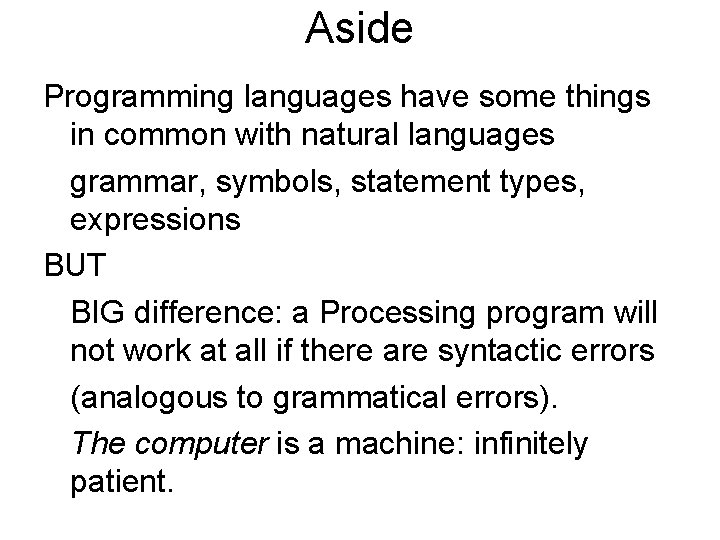 Aside

Programming languages have some things in common with natural languages

grammar, symbols, statement types, expressions

BUT

BIG difference: a Processing program will not work at all if there are syntactic errors

(analogous to grammatical errors).

The computer is a machine: infinitely patient.